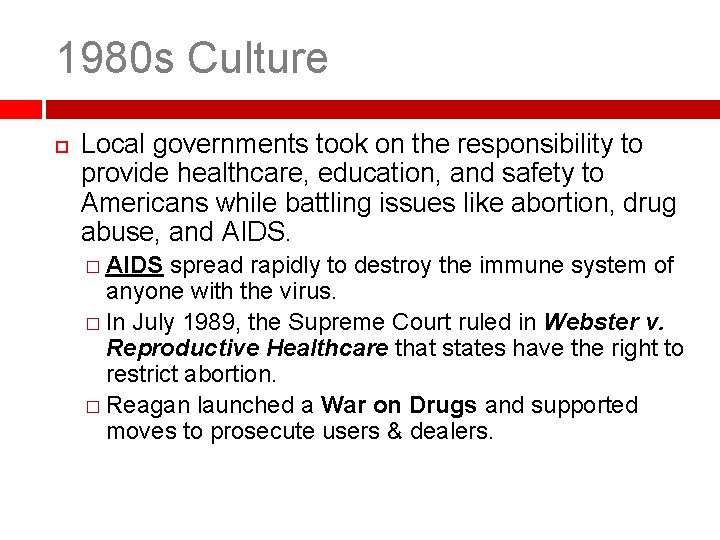 1980s Culture

Local governments took on the responsibility to provide healthcare, education, and safety to Americans while battling issues like abortion, drug abuse, and AIDS.

AIDS spread rapidly to destroy the immune system of anyone with the virus.

In July 1989, the Supreme Court ruled in Webster v. Reproductive Healthcare that states have the right to restrict abortion.

Reagan launched a War on Drugs and supported moves to prosecute users & dealers.